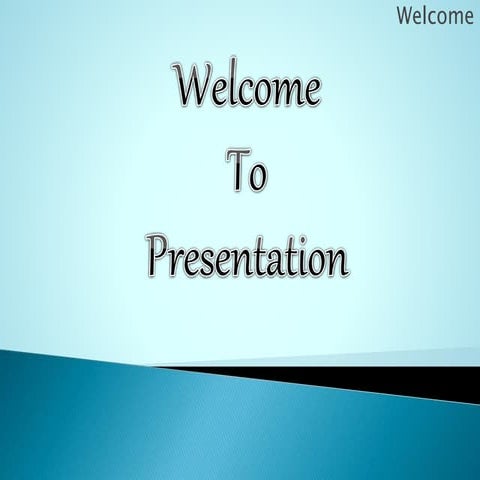 Welcome

Welcome
To
Presentation